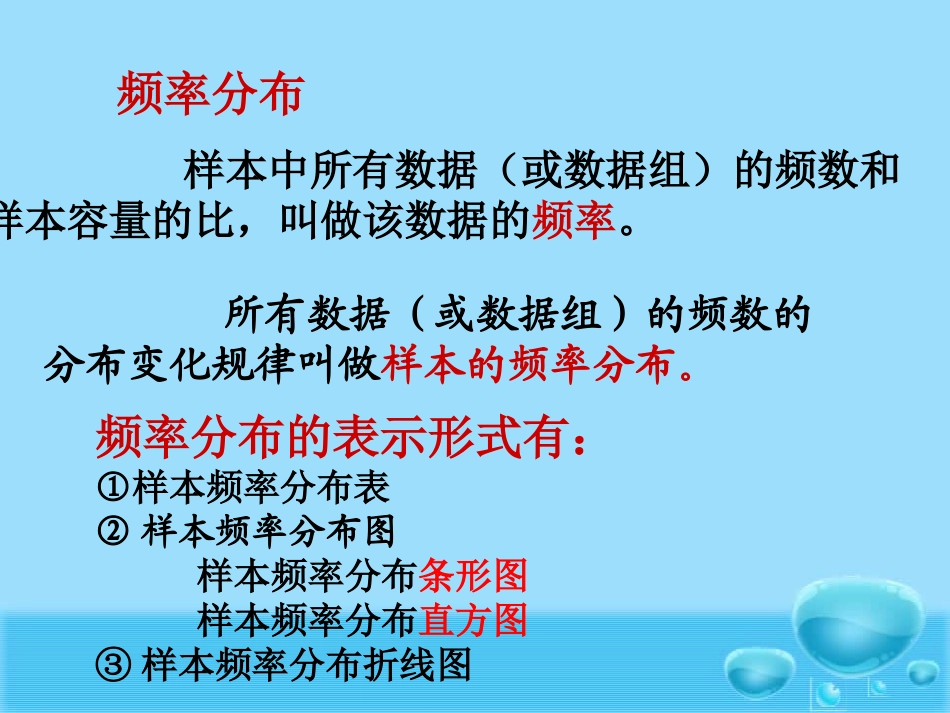 频率分布

样本中所有数据（或数据组）的频数和样本容量的比，叫做该数据的频率。

所有数据（或数据组）的频数的分布变化规律叫做样本的频率分布。

频率分布的表示形式有：
①样本频率分布表
② 样本频率分布图
样本频率分布条形图
样本频率分布直方图
③ 样本频率分布折线图